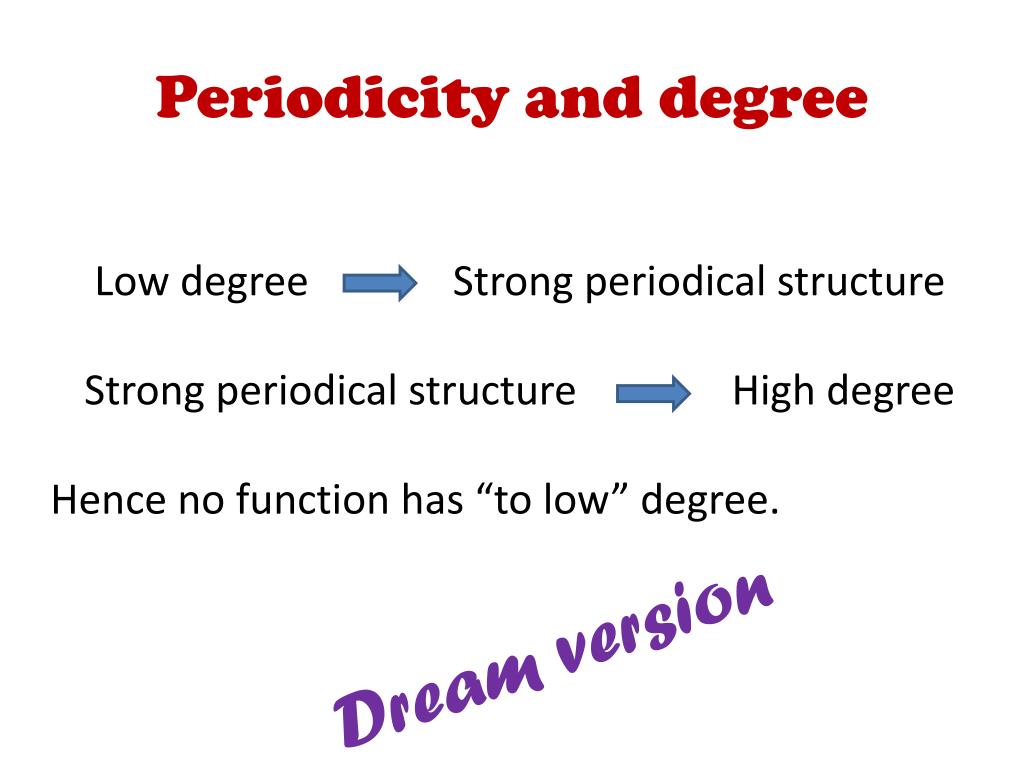 Periodicity and degree

Low degree Strong periodical structure

Strong periodical structure High degree

Hence no function has “to low” degree.

Dream version